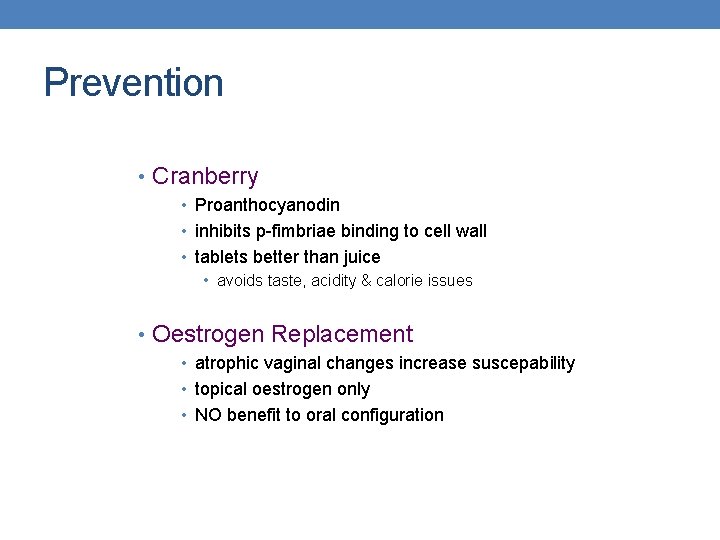 Prevention

• Cranberry
  • Proanthocyanodin
  • inhibits p-fimbriae binding to cell wall
  • tablets better than juice
    • avoids taste, acidity & calorie issues

• Oestrogen Replacement
  • atrophic vaginal changes increase suscepability
  • topical oestrogen only
  • NO benefit to oral configuration